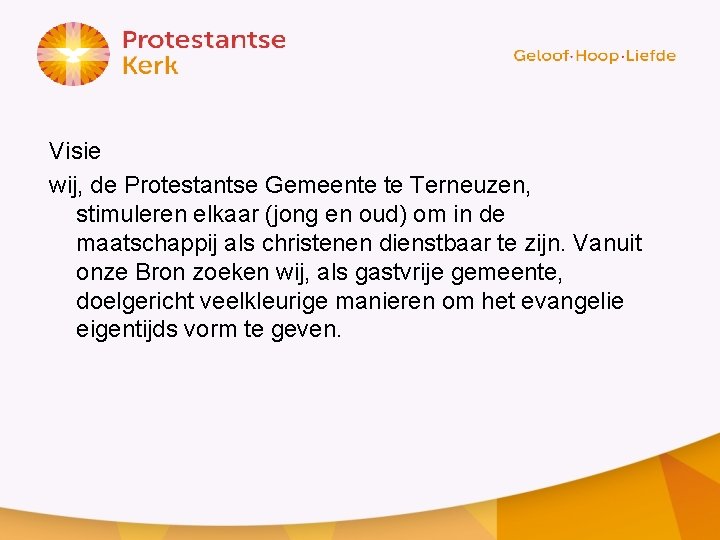 Protestantse Kerk

Geloof·Hoop·Liefde

Visie

wij, de Protestantse Gemeente te Terneuzen, stimuleren elkaar (jong en oud) om in de maatschappij als christenen dienstbaar te zijn. Vanuit onze Bron zoeken wij, als gastvrije gemeente, doelgericht veelkleurige manieren om het evangelie eigentijds vorm te geven.